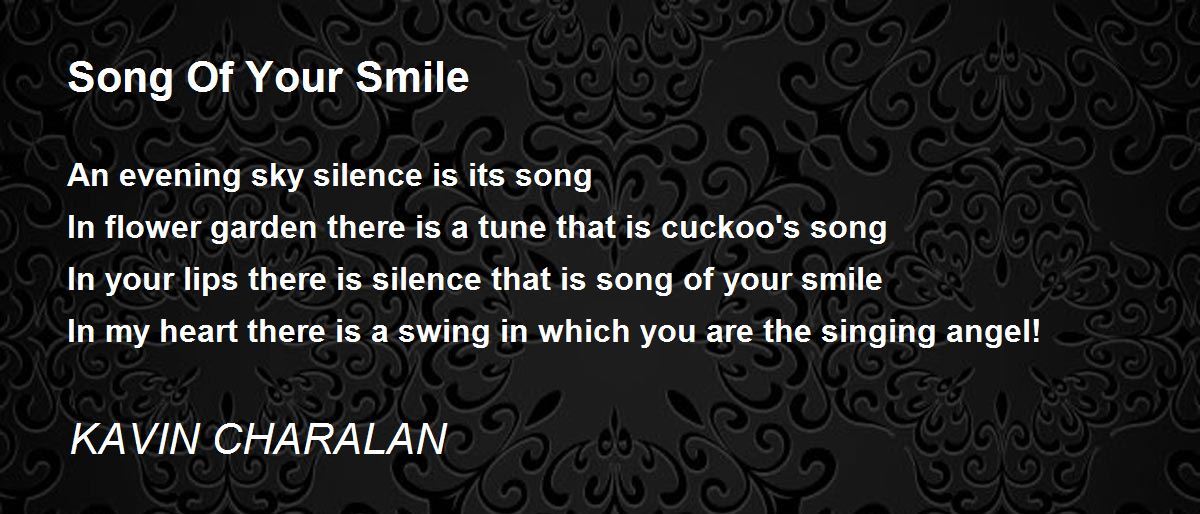 Song Of Your Smile

An evening sky silence is its song
In flower garden there is a tune that is cuckoo's song
In your lips there is silence that is song of your smile
In my heart there is a swing in which you are the singing angel!

KAVIN CHARALAN